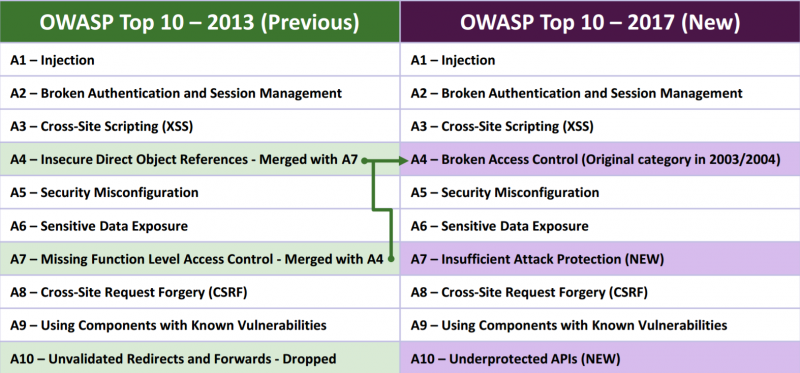 | OWASP Top 10 – 2013 (Previous) | OWASP Top 10 – 2017 (New) |
|---|---|
| A1 – Injection | A1 – Injection |
| A2 – Broken Authentication and Session Management | A2 – Broken Authentication and Session Management |
| A3 – Cross-Site Scripting (XSS) | A3 – Cross-Site Scripting (XSS) |
| A4 – Insecure Direct Object References - Merged with A7 | A4 – Broken Access Control (Original category in 2003/2004) |
| A5 – Security Misconfiguration | A5 – Security Misconfiguration |
| A6 – Sensitive Data Exposure | A6 – Sensitive Data Exposure |
| A7 – Missing Function Level Access Control - Merged with A4 | A7 – Insufficient Attack Protection (NEW) |
| A8 – Cross-Site Request Forgery (CSRF) | A8 – Cross-Site Request Forgery (CSRF) |
| A9 – Using Components with Known Vulnerabilities | A9 – Using Components with Known Vulnerabilities |
| A10 – Unvalidated Redirects and Forwards - Dropped | A10 – Underprotected APIs (NEW) |